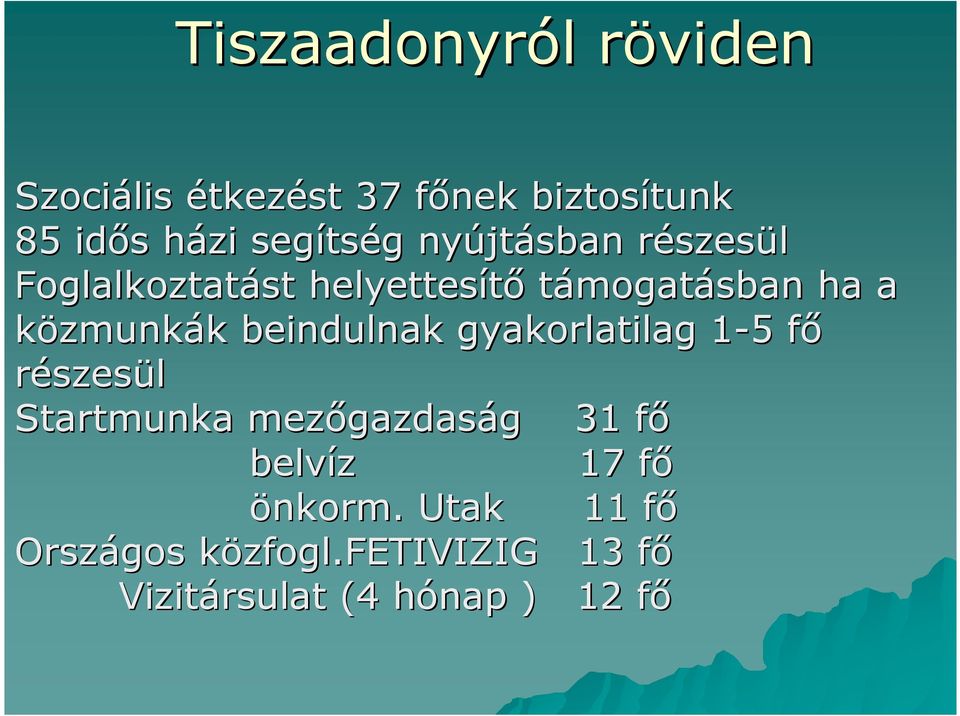 Tiszaadonyról röviden

Szociális étkezést 37 főnek biztosítunk
85 idős házi segítség nyújtásban részesül
Foglalkoztatást helyettesítő támogatásban ha a közmunkák beindulnak gyakorlatilag 1-5 fő részesül
Startmunka mezőgazdaság 31 fő
belvíz 17 fő
önkorm. Utak 11 fő
Országos közfogl.FETIVIZIG 13 fő
Vizitársulat (4 hónap ) 12 fő